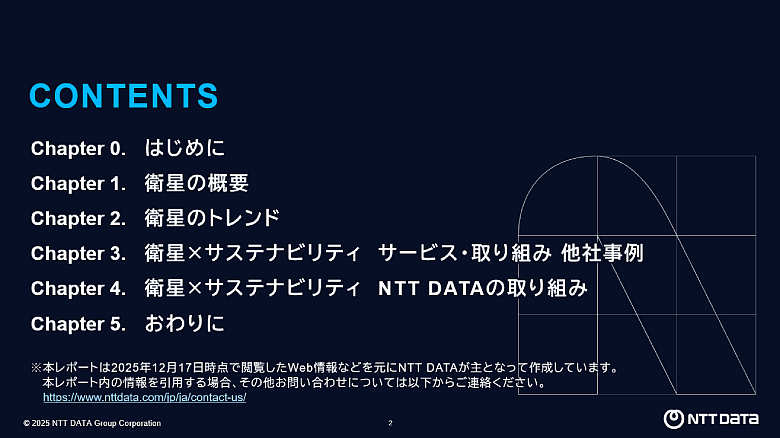 CONTENTS

Chapter 0. はじめに

Chapter 1. 衛星の概要

Chapter 2. 衛星のトレンド

Chapter 3. 衛星×サステナビリティ サービス・取り組み 他社事例

Chapter 4. 衛星×サステナビリティ NTT DATAの取り組み

Chapter 5. おわりに

※本レポートは2025年12月17日時点で閲覧したWeb情報などを元にNTT DATAが主となって作成しています。
本レポート内の情報を引用する場合、その他お問い合わせについては以下からご連絡ください。
https://www.nttdata.com/jp/ja/contact-us/

© 2025 NTT DATA Group Corporation

2

NTT DATA